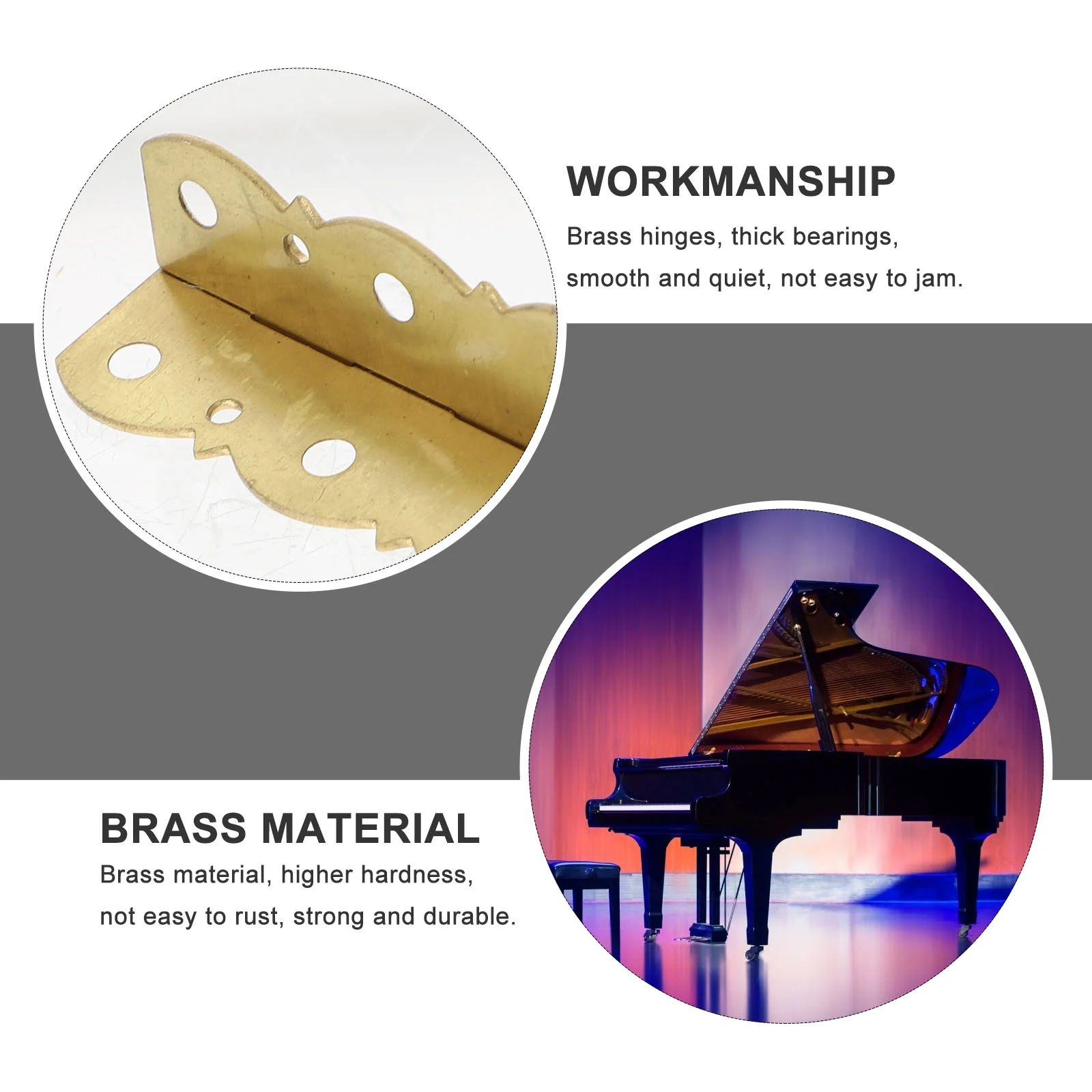 WORKMANSHIP

Brass hinges, thick bearings, smooth and quiet, not easy to jam.

BRASS MATERIAL

Brass material, higher hardness, not easy to rust, strong and durable.